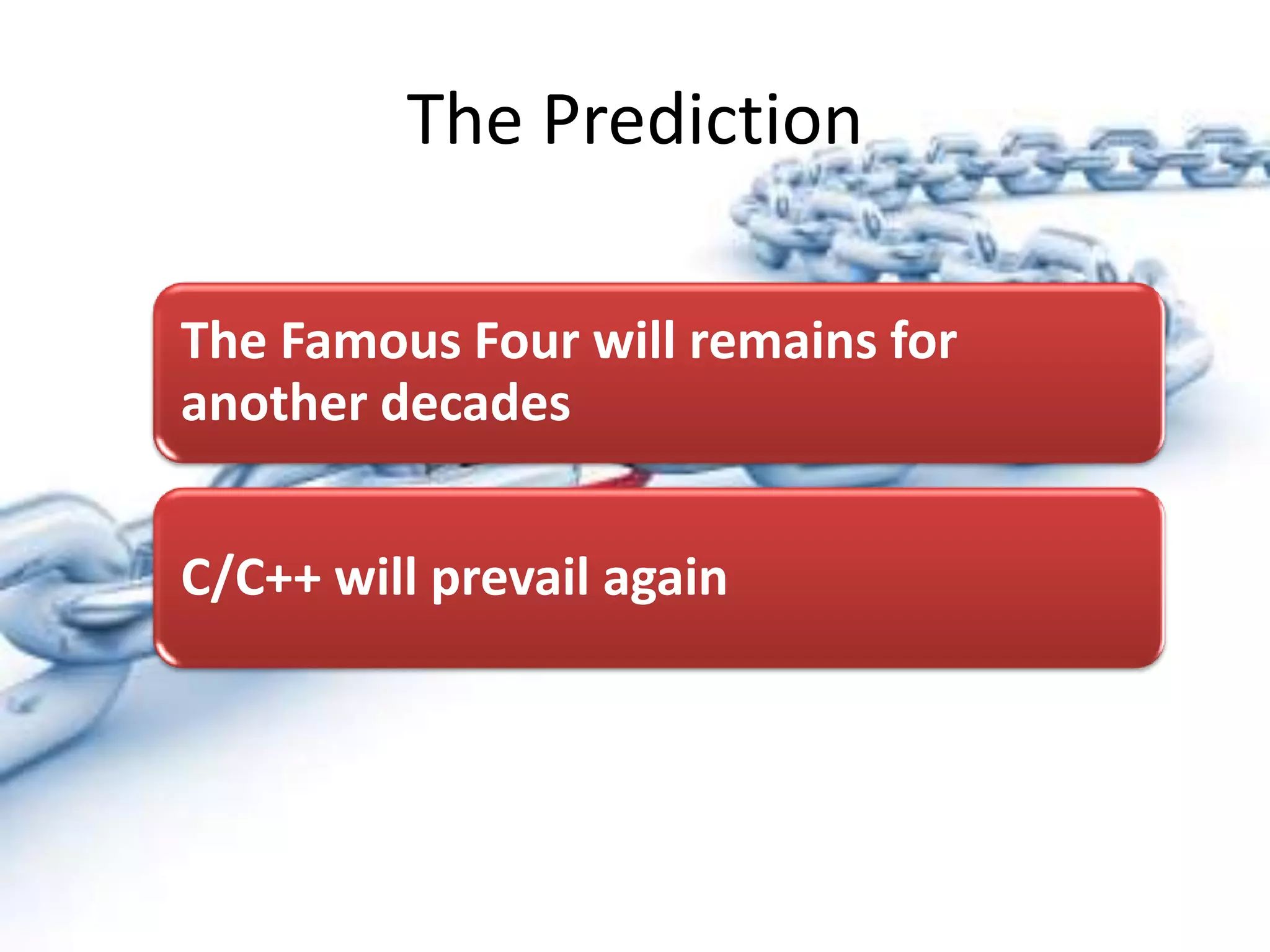 The Prediction

The Famous Four will remains for another decades

C/C++ will prevail again